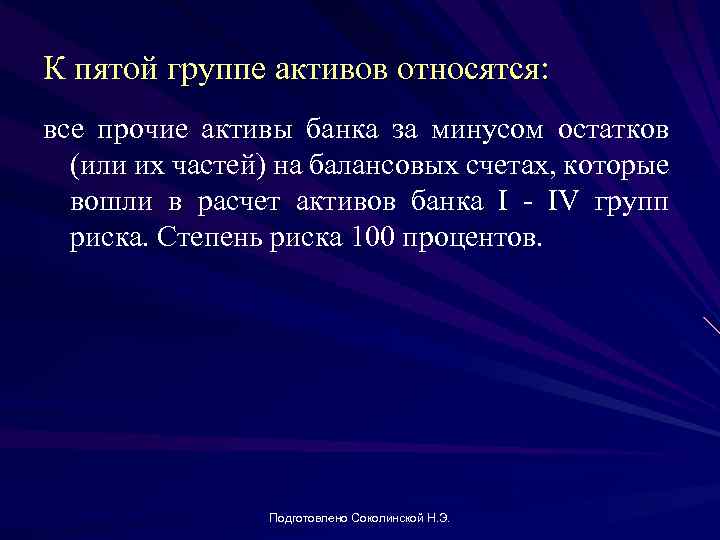 К пятой группе активов относятся:

все прочие активы банка за минусом остатков (или их частей) на балансовых счетах, которые вошли в расчет активов банка I - IV групп риска. Степень риска 100 процентов.

Подготовлено Соколинской Н.Э.